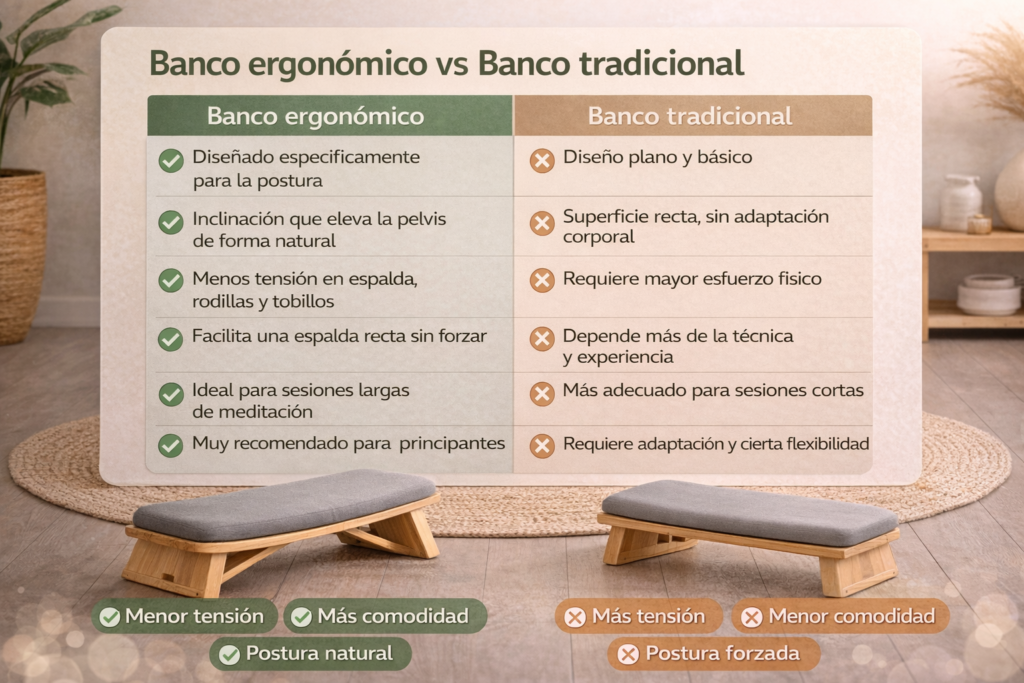 Banco ergonómico vs Banco tradicional

| Banco ergonómico | Banco tradicional |
|---|---|
| Diseñado especificamente para la postura | Diseño plano y básico |
| Inclinación que eleva la pelvis de forma natural | Superficie recta, sin adaptación corporal |
| Menos tensión en espalda, rodillas y tobillos | Requiere mayor esfuerzo fisico |
| Facilita una espalda recta sin forzar | Depende más de la técnica y experiencia |
| Ideal para sesiones largas de meditación | Más adecuado para sesiones cortas |
| Muy recomendado para principantes | Requiere adaptación y cierta flexibilidad |

Menor tensión
Más comodidad
Postura natural

Más tensión
Menor comodidad
Postura forzada